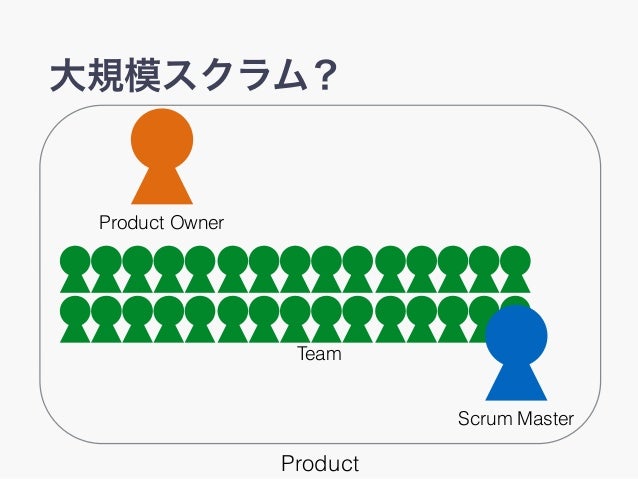 大規模スクラム？

Product Owner

Team

Scrum Master

Product